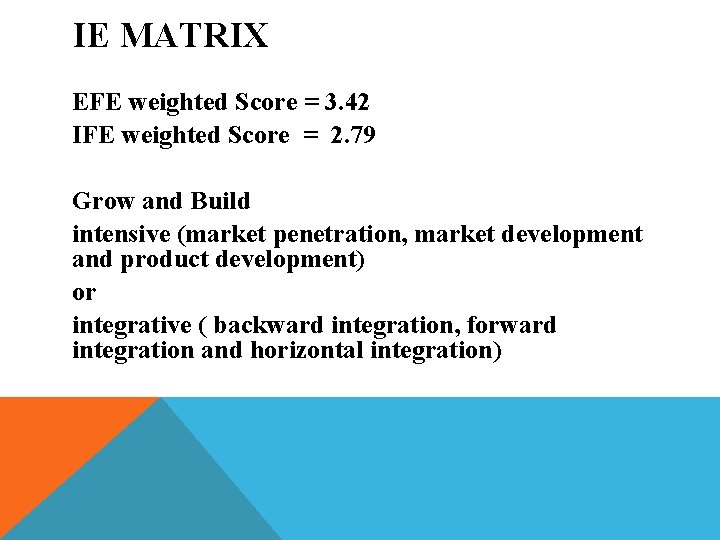 IE MATRIX

EFE weighted Score = 3.42
IFE weighted Score = 2.79

Grow and Build

intensive (market penetration, market development and product development)

or

integrative ( backward integration, forward integration and horizontal integration)